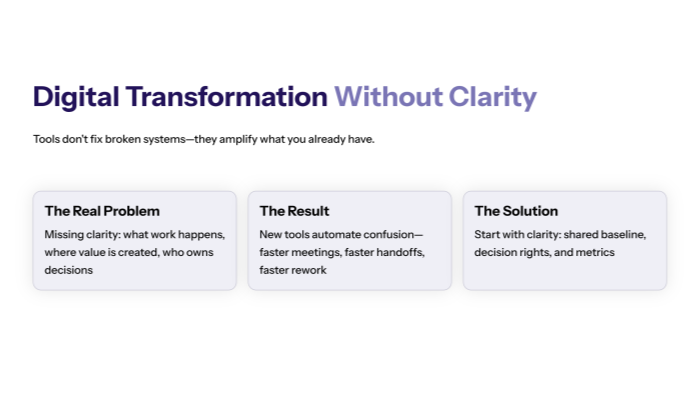 Digital Transformation Without Clarity

Tools don't fix broken systems—they amplify what you already have.

The Real Problem

Missing clarity: what work happens, where value is created, who owns decisions

The Result

New tools automate confusion—faster meetings, faster handoffs, faster rework

The Solution

Start with clarity: shared baseline, decision rights, and metrics